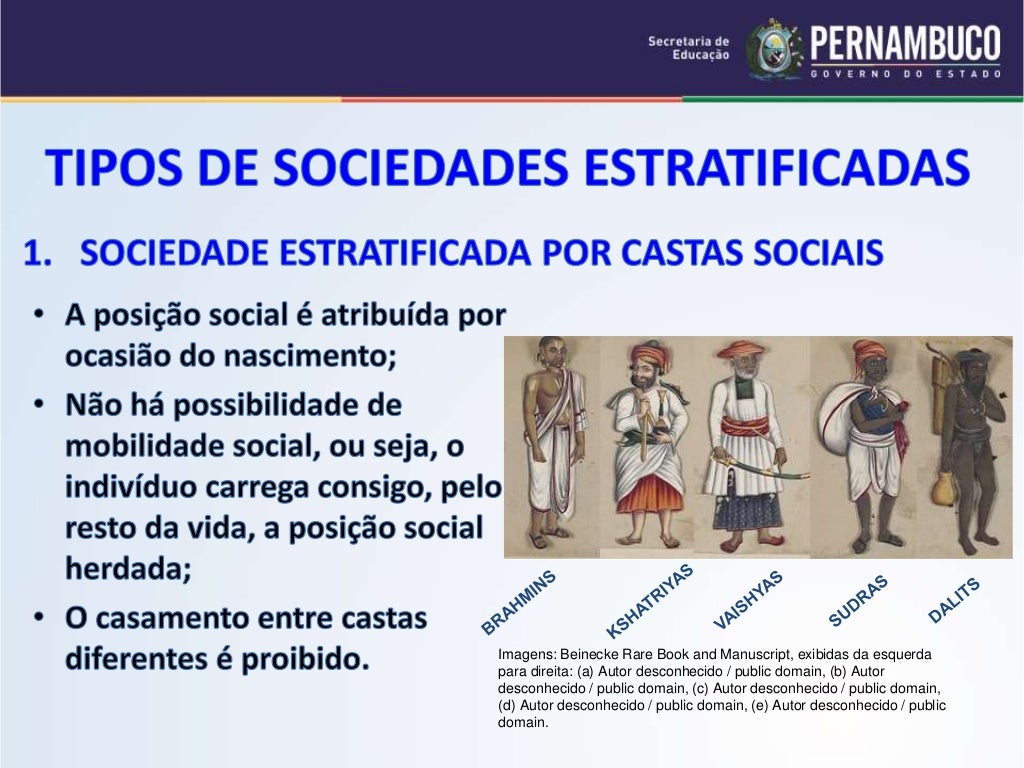 Secretaria de Educação PERNAMBUCO GOVERNO DO ESTADO

TIPOS DE SOCIEDADES ESTRATIFICADAS

1. SOCIEDADE ESTRATIFICADA POR CASTAS SOCIAIS

• A posição social é atribuída por ocasião do nascimento;
• Não há possibilidade de mobilidade social, ou seja, o indivíduo carrega consigo, pelo resto da vida, a posição social herdada;
• O casamento entre castas diferentes é proibido.

BRAHMINS KSHATRIYAS VAISHYAS SUDRAS DALITS

Imagens: Beinecke Rare Book and Manuscript, exibidas da esquerda para direita: (a) Autor desconhecido / public domain, (b) Autor desconhecido / public domain, (c) Autor desconhecido / public domain, (d) Autor desconhecido / public domain, (e) Autor desconhecido / public domain.